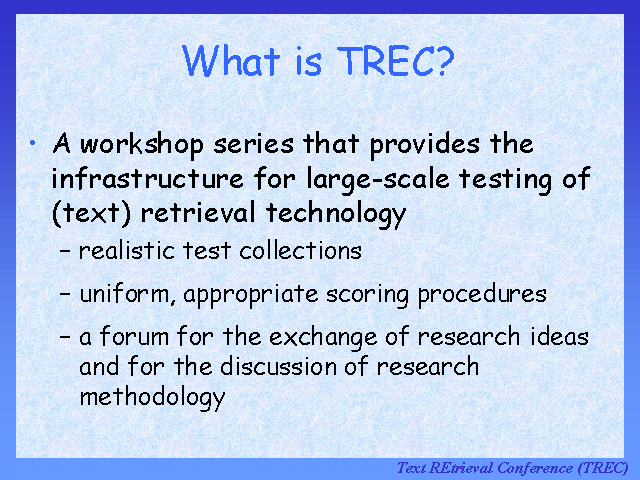 What is TREC?

• A workshop series that provides the infrastructure for large-scale testing of (text) retrieval technology

– realistic test collections

– uniform, appropriate scoring procedures

– a forum for the exchange of research ideas and for the discussion of research methodology

Text REtrieval Conference (TREC)